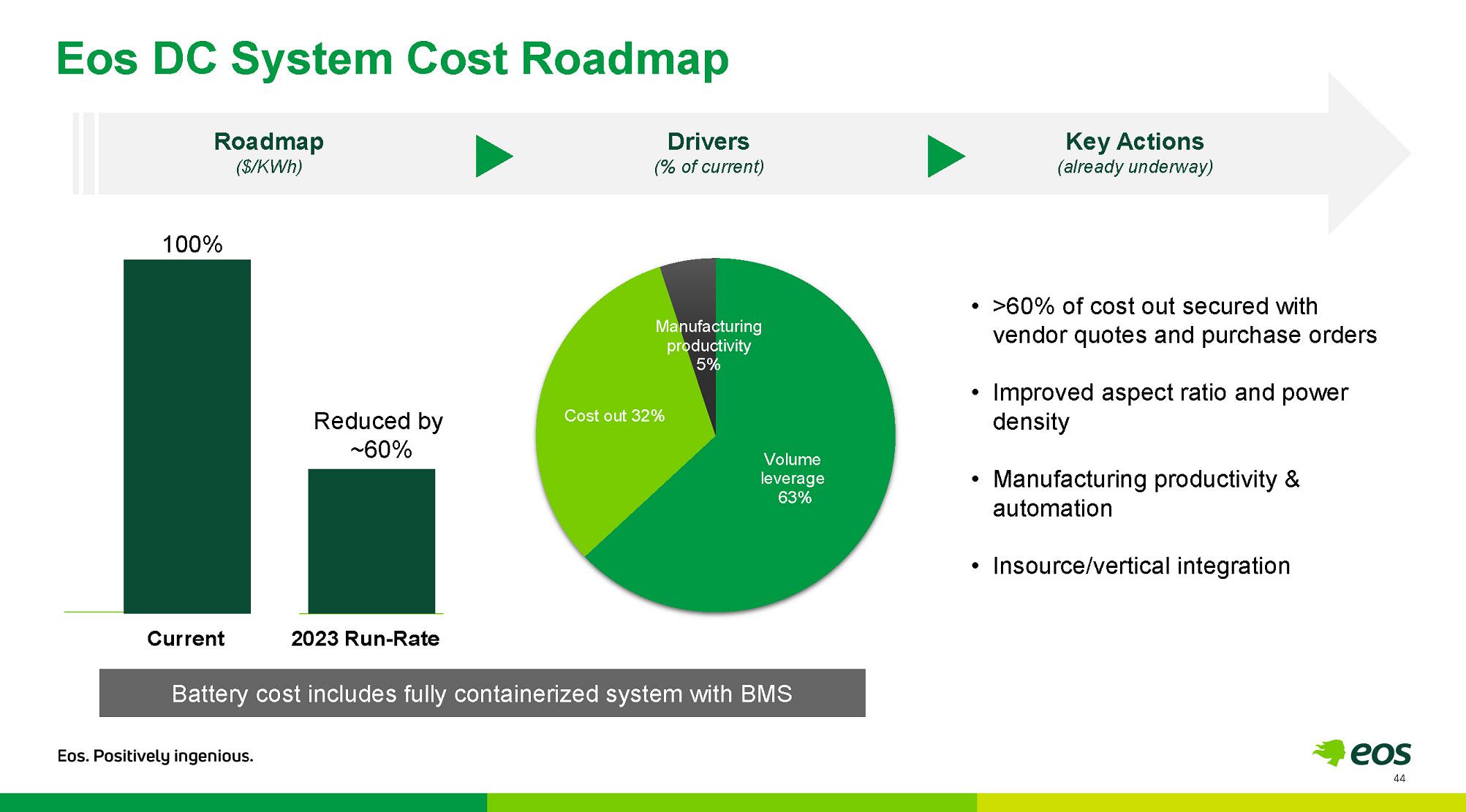 Eos DC System Cost Roadmap

Roadmap
($/KWh)

Drivers
(% of current)

Key Actions
(already underway)

100%

Reduced by ~60%

Current

2023 Run-Rate

Manufacturing productivity 5%

Cost out 32%

Volume leverage 63%

• >60% of cost out secured with vendor quotes and purchase orders

• Improved aspect ratio and power density

• Manufacturing productivity & automation

• Insource/vertical integration

Battery cost includes fully containerized system with BMS

Eos. Positively ingenious.

eos

44